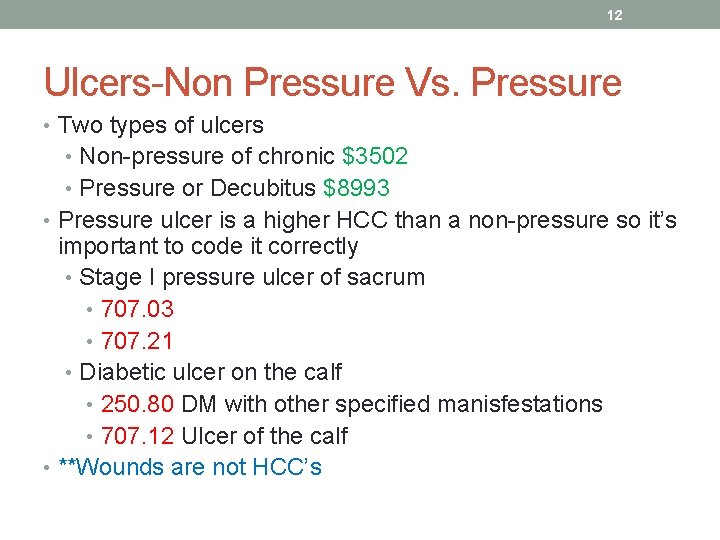 12

Ulcers-Non Pressure Vs. Pressure

• Two types of ulcers
  • Non-pressure of chronic \$3502
  • Pressure or Decubitus \$8993
• Pressure ulcer is a higher HCC than a non-pressure so it's important to code it correctly
  • Stage I pressure ulcer of sacrum
    • 707.03
    • 707.21
  • Diabetic ulcer on the calf
    • 250.80 DM with other specified manisfestations
    • 707.12 Ulcer of the calf
• **Wounds are not HCC's